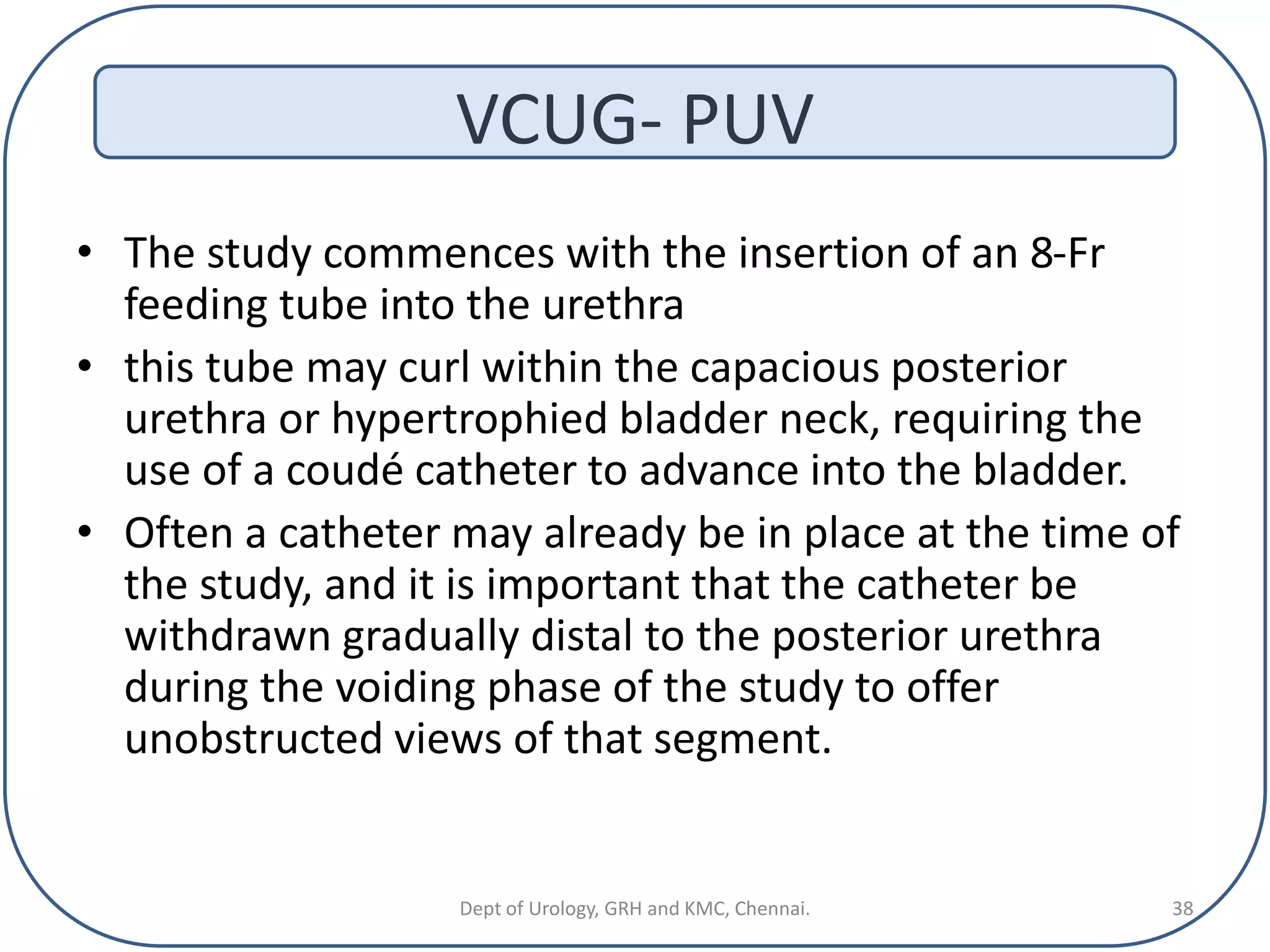 VCUG- PUV

• The study commences with the insertion of an 8-Fr feeding tube into the urethra
• this tube may curl within the capacious posterior urethra or hypertrophied bladder neck, requiring the use of a coudé catheter to advance into the bladder.
• Often a catheter may already be in place at the time of the study, and it is important that the catheter be withdrawn gradually distal to the posterior urethra during the voiding phase of the study to offer unobstructed views of that segment.

Dept of Urology, GRH and KMC, Chennai.

38